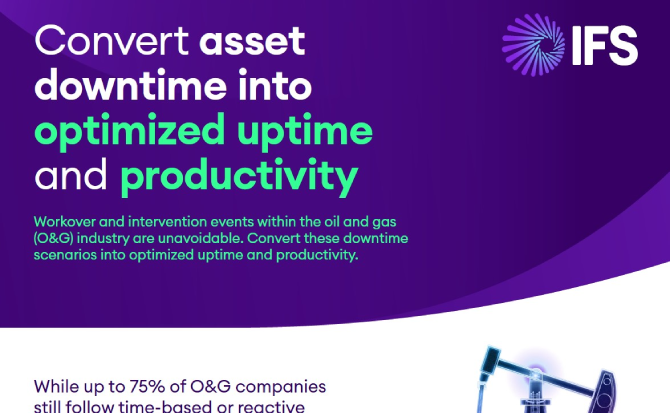 Convert asset downtime into optimized uptime and productivity

IFS

Workover and intervention events within the oil and gas (O&G) industry are unavoidable. Convert these downtime scenarios into optimized uptime and productivity.

While up to 75% of O&G companies still follow time-based or reactive